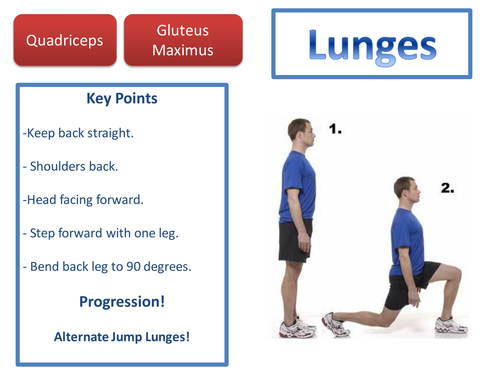 Quadriceps

Gluteus Maximus

Lunges

Key Points

-Keep back straight.

- Shoulders back.

-Head facing forward.

- Step forward with one leg.

- Bend back leg to 90 degrees.

Progression!

Alternate Jump Lunges!

1.

2.